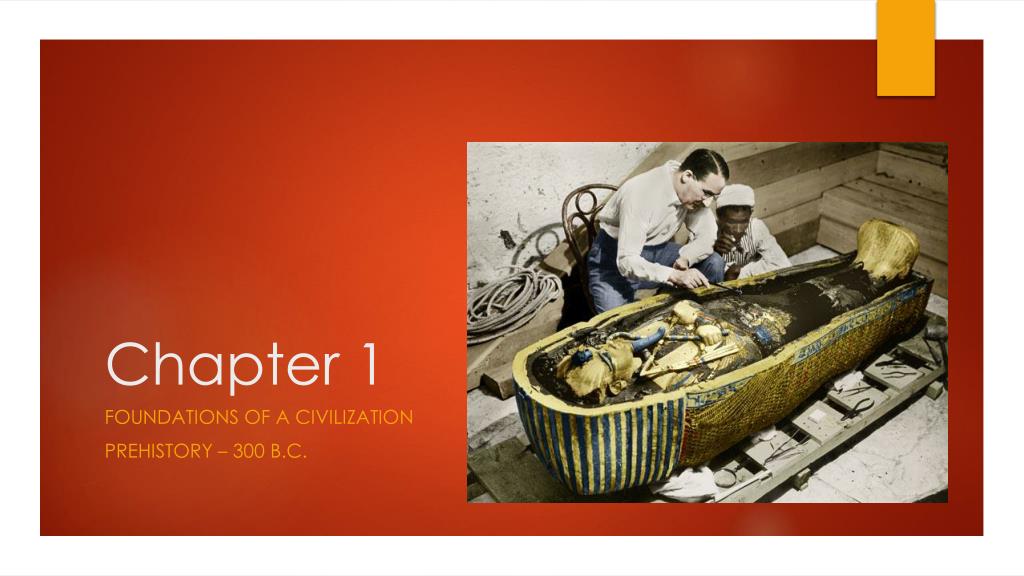 Chapter 1

FOUNDATIONS OF A CIVILIZATION

PREHISTORY – 300 B.C.